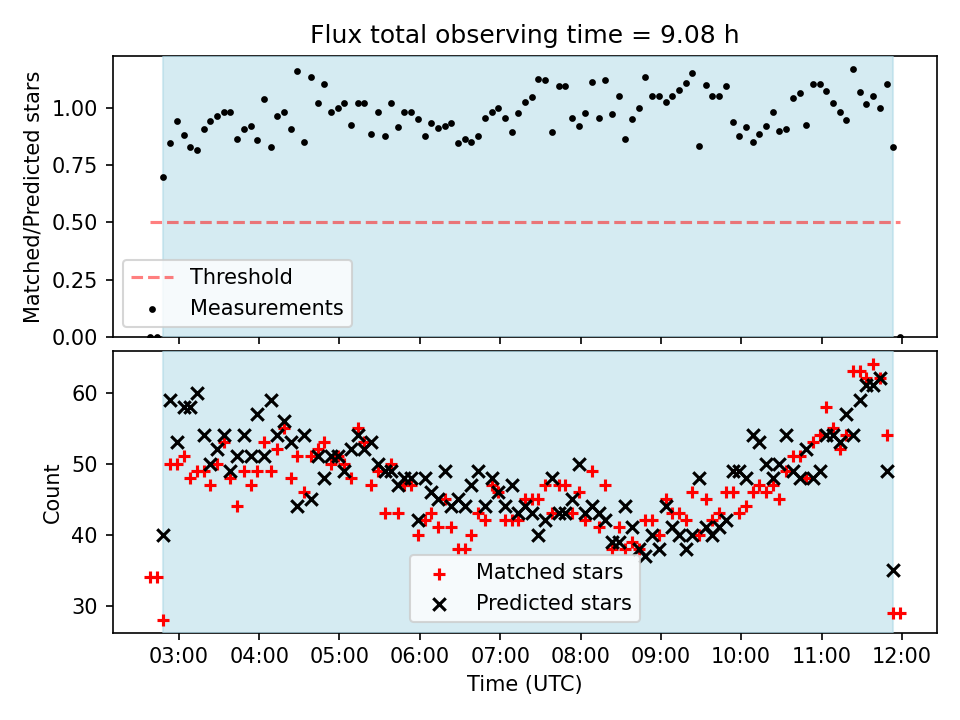 Flux total observing time = 9.08 h

Matched/Predicted stars

1.00
0.75
0.50
0.25
0.00

Threshold
Measurements

Count

60
50
40
30

Matched stars
Predicted stars

03:00 04:00 05:00 06:00 07:00 08:00 09:00 10:00 11:00 12:00

Time (UTC)